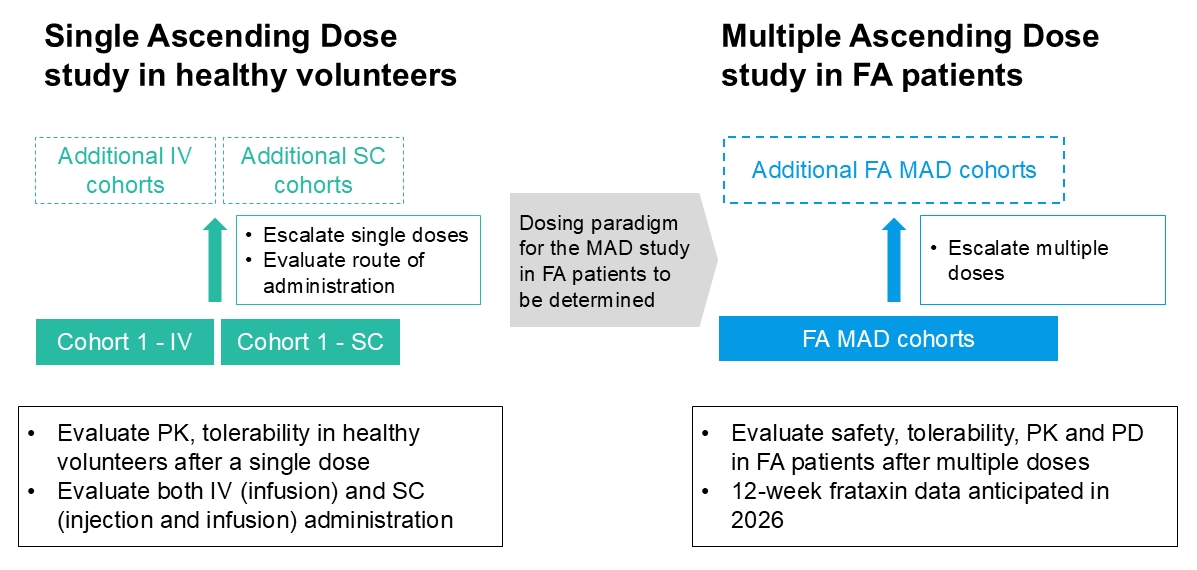 Single Ascending Dose study in healthy volunteers

Additional IV cohorts

Additional SC cohorts

• Escalate single doses
• Evaluate route of administration

Cohort 1 - IV

Cohort 1 - SC

• Evaluate PK, tolerability in healthy volunteers after a single dose
• Evaluate both IV (infusion) and SC (injection and infusion) administration

Dosing paradigm for the MAD study in FA patients to be determined

Multiple Ascending Dose study in FA patients

Additional FA MAD cohorts

• Escalate multiple doses

FA MAD cohorts

• Evaluate safety, tolerability, PK and PD in FA patients after multiple doses
• 12-week frataxin data anticipated in 2026